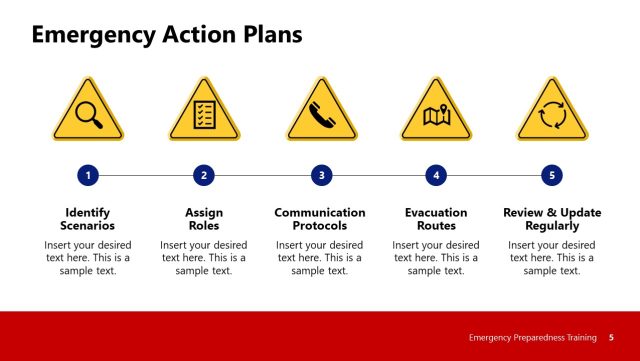 Emergency Action Plans

1

Identify Scenarios

Insert your desired text here. This is a sample text.

2

Assign Roles

Insert your desired text here. This is a sample text.

3

Communication Protocols

Insert your desired text here. This is a sample text.

4

Evacuation Routes

Insert your desired text here. This is a sample text.

5

Review & Update Regularly

Insert your desired text here. This is a sample text.

Emergency Preparedness Training 5